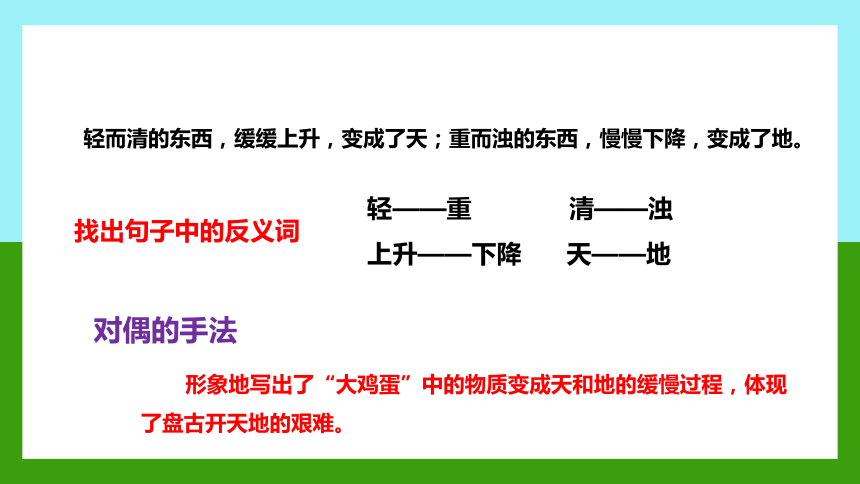 轻而清的东西，缓缓上升，变成了天；重而浊的东西，慢慢下降，变成了地。

找出句子中的反义词

轻——重　　清——浊

上升——下降　　天——地

对偶的手法

形象地写出了“大鸡蛋”中的物质变成天和地的缓慢过程，体现了盘古开天地的艰难。